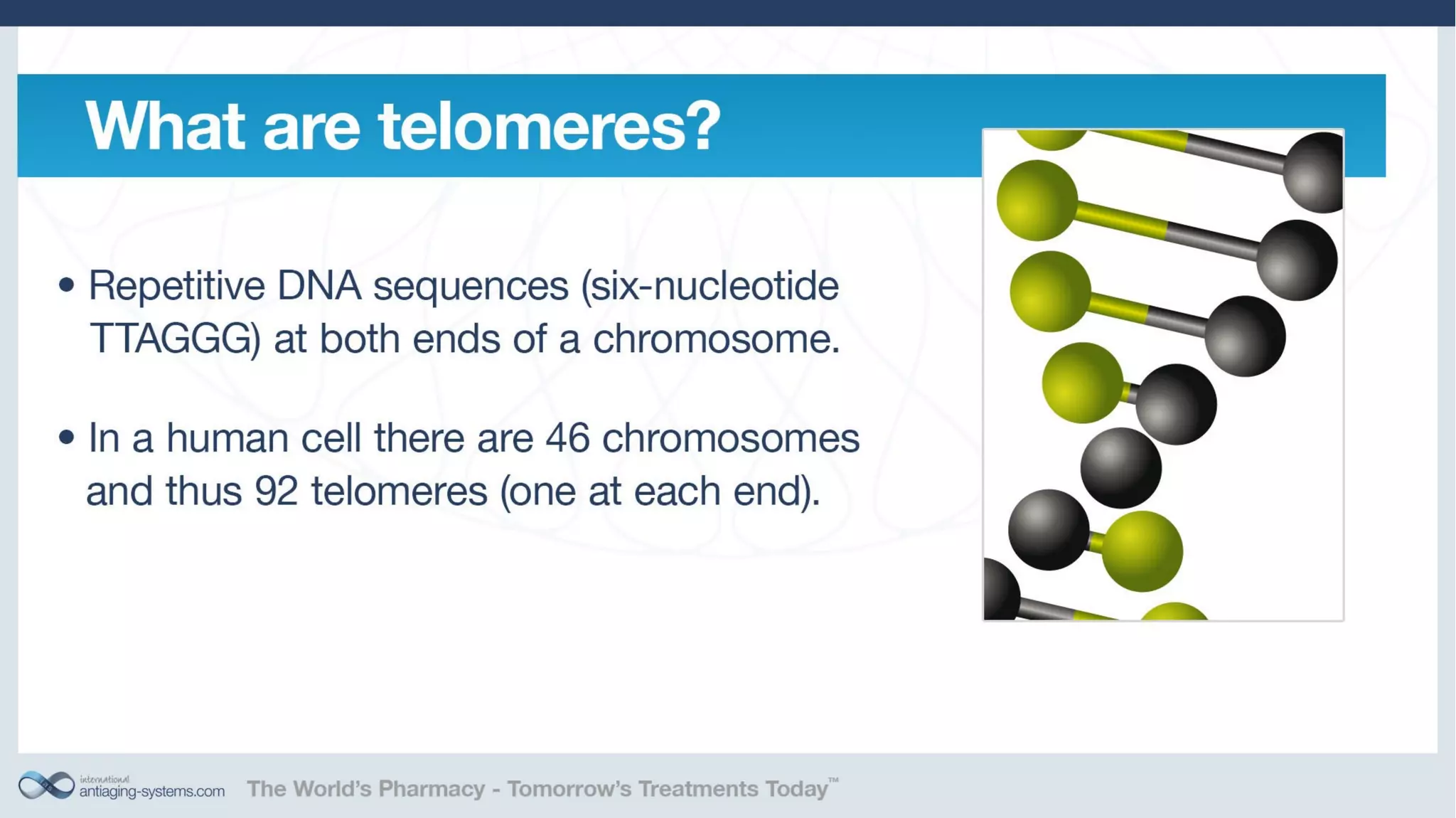 What are telomeres?

• Repetitive DNA sequences (six-nucleotide TTAGGG) at both ends of a chromosome.

• In a human cell there are 46 chromosomes and thus 92 telomeres (one at each end).

international antiaging-systems.com The World's Pharmacy - Tomorrow's Treatments Today™